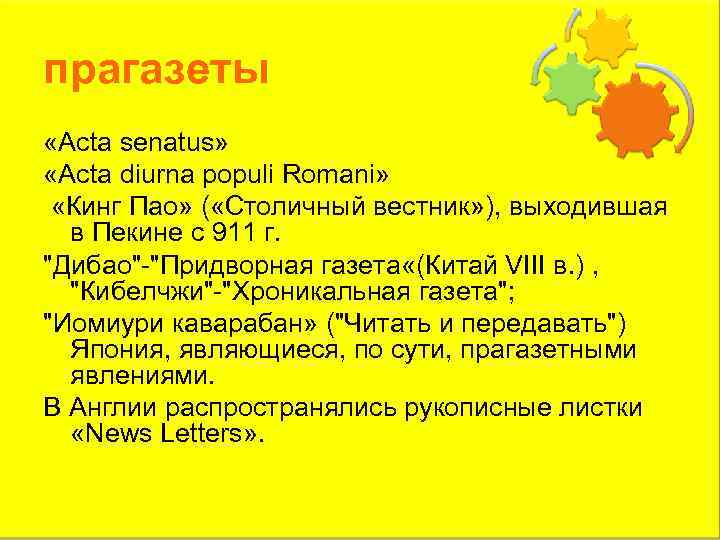 прагазеты

«Acta senatus»

«Acta diurna populi Romani»

«Кинг Пао» («Столичный вестник»), выходившая в Пекине с 911 г.

"Дибао"-"Придворная газета«(Китай VIII в.) , "Кибелчжи"-"Хроникальная газета";

"Иомиури каварабан» ("Читать и передавать") Япония, являющиеся, по сути, прагазетными явлениями.

В Англии распространялись рукописные листки «News Letters».